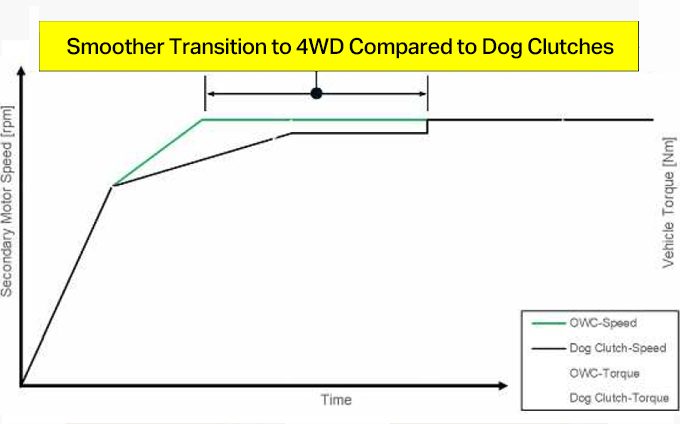 Smoother Transition to 4WD Compared to Dog Clutches

Secondary Motor Speed [rpm]

Vehicle Torque [Nm]

Time

OWC-Speed
Dog Clutch-Speed
OWC-Torque
Dog Clutch-Torque